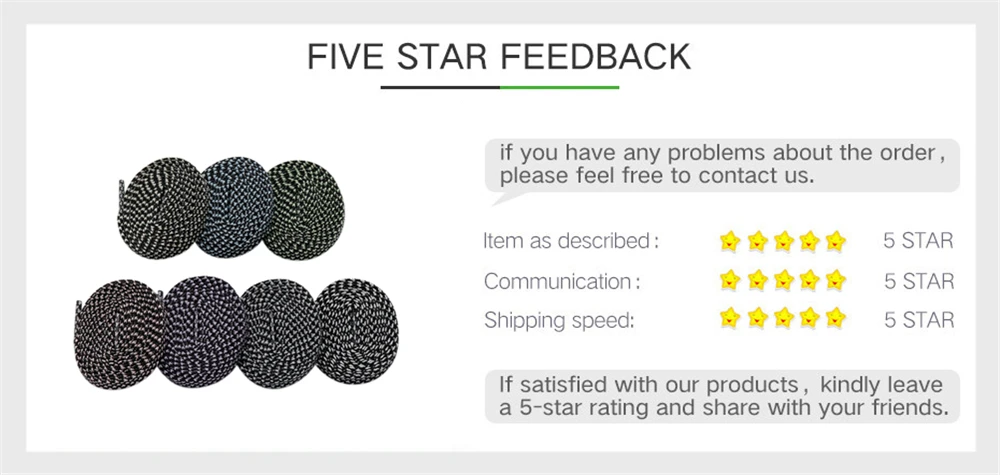 FIVE STAR FEEDBACK

if you have any problems about the order, please feel free to contact us.

Item as described: 5 STAR

Communication: 5 STAR

Shipping speed: 5 STAR

If satisfied with our products, kindly leave a 5-star rating and share with your friends.